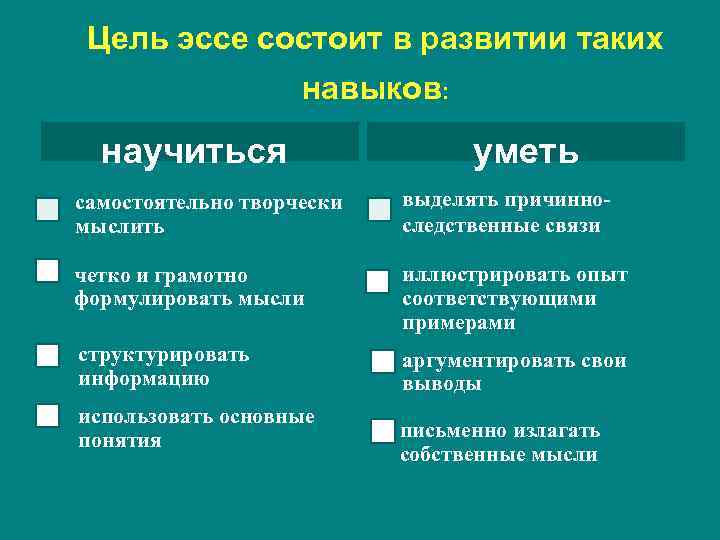 Цель эссе состоит в развитии таких навыков:

научиться

самостоятельно творчески мыслить

четко и грамотно формулировать мысли

структурировать информацию

использовать основные понятия

уметь

выделять причинно-следственные связи

иллюстрировать опыт соответствующими примерами

аргументировать свои выводы

письменно излагать собственные мысли